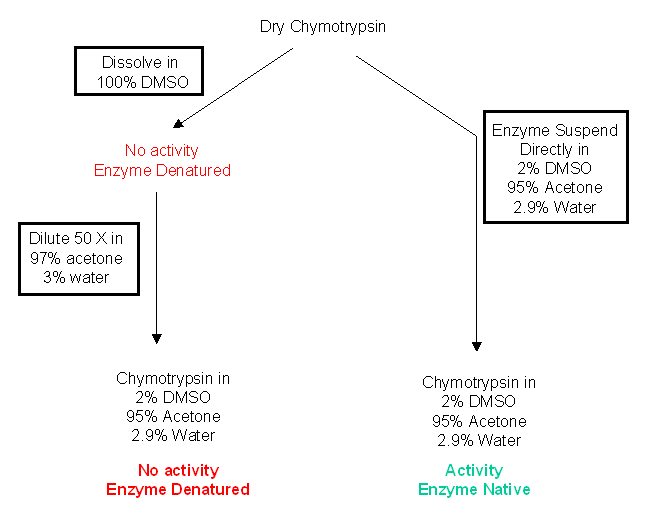 Dry Chymotrypsin

Dissolve in 100% DMSO

No activity
Enzyme Denatured

Dilute 50 X in 97% acetone 3% water

Chymotrypsin in
2% DMSO
95% Acetone
2.9% Water

No activity
Enzyme Denatured

Enzyme Suspend Directly in
2% DMSO
95% Acetone
2.9% Water

Chymotrypsin in
2% DMSO
95% Acetone
2.9% Water

Activity
Enzyme Native